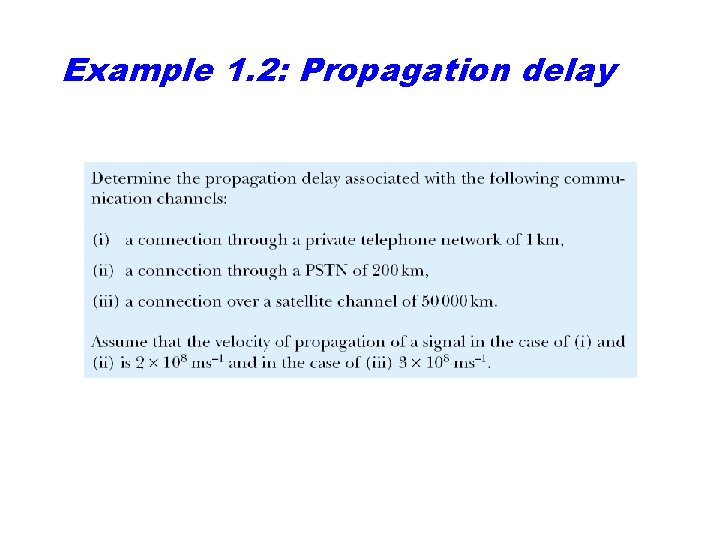 Example 1.2: Propagation delay

Determine the propagation delay associated with the following communication channels:

(i) a connection through a private telephone network of 1 km,

(ii) a connection through a PSTN of 200 km,

(iii) a connection over a satellite channel of 50 000 km.

Assume that the velocity of propagation of a signal in the case of (i) and (ii) is $2 \times 10^8$ ms$^{-1}$ and in the case of (iii) $3 \times 10^8$ ms$^{-1}$.